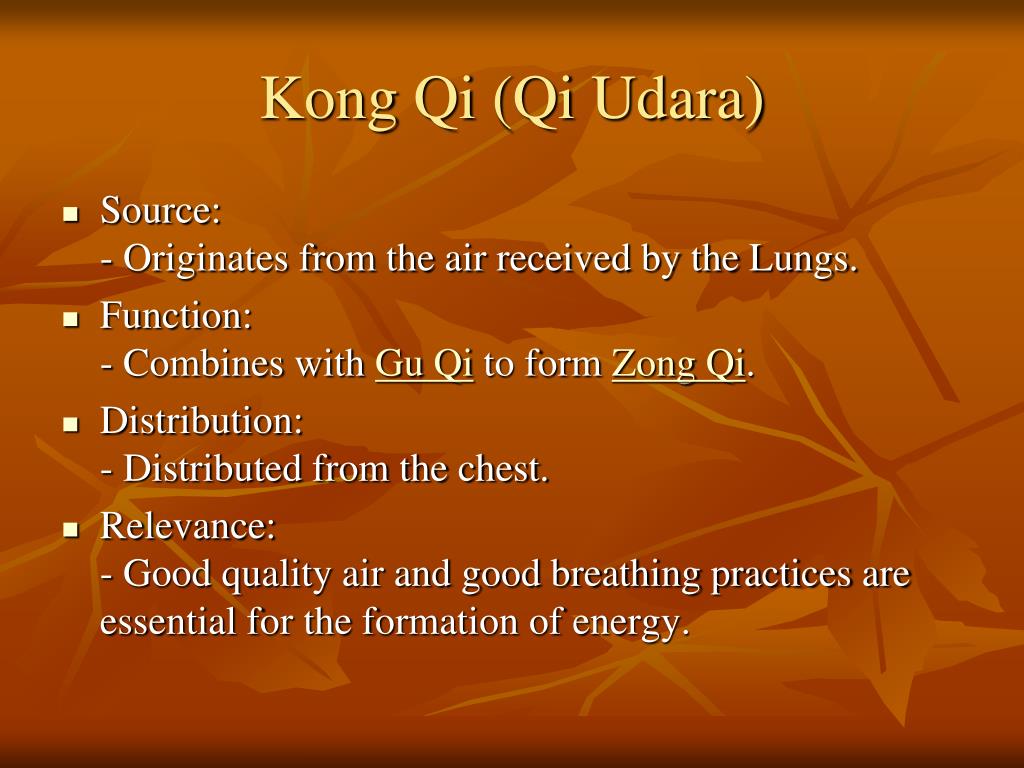 Kong Qi (Qi Udara)

- Source:
- Originates from the air received by the Lungs.
- Function:
- Combines with Gu Qi to form Zong Qi.
- Distribution:
- Distributed from the chest.
- Relevance:
- Good quality air and good breathing practices are essential for the formation of energy.